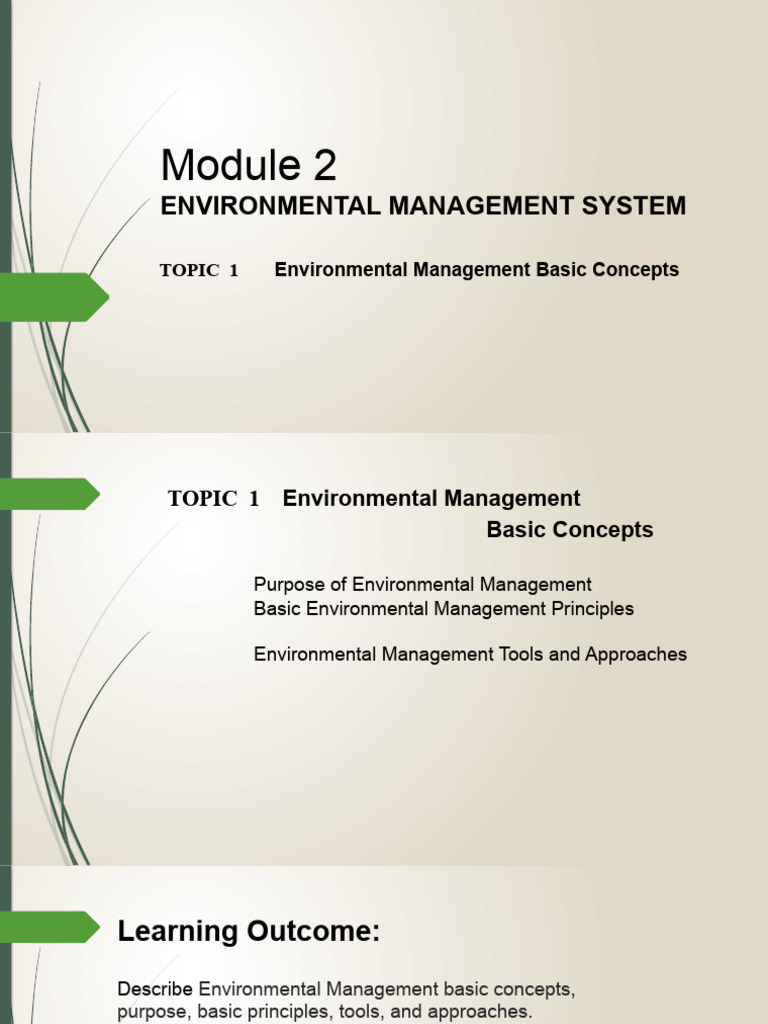 Module 2
ENVIRONMENTAL MANAGEMENT SYSTEM

TOPIC 1 Environmental Management Basic Concepts

TOPIC 1 Environmental Management Basic Concepts

Purpose of Environmental Management
Basic Environmental Management Principles

Environmental Management Tools and Approaches

Learning Outcome:

Describe Environmental Management basic concepts, purpose, basic principles, tools, and approaches.